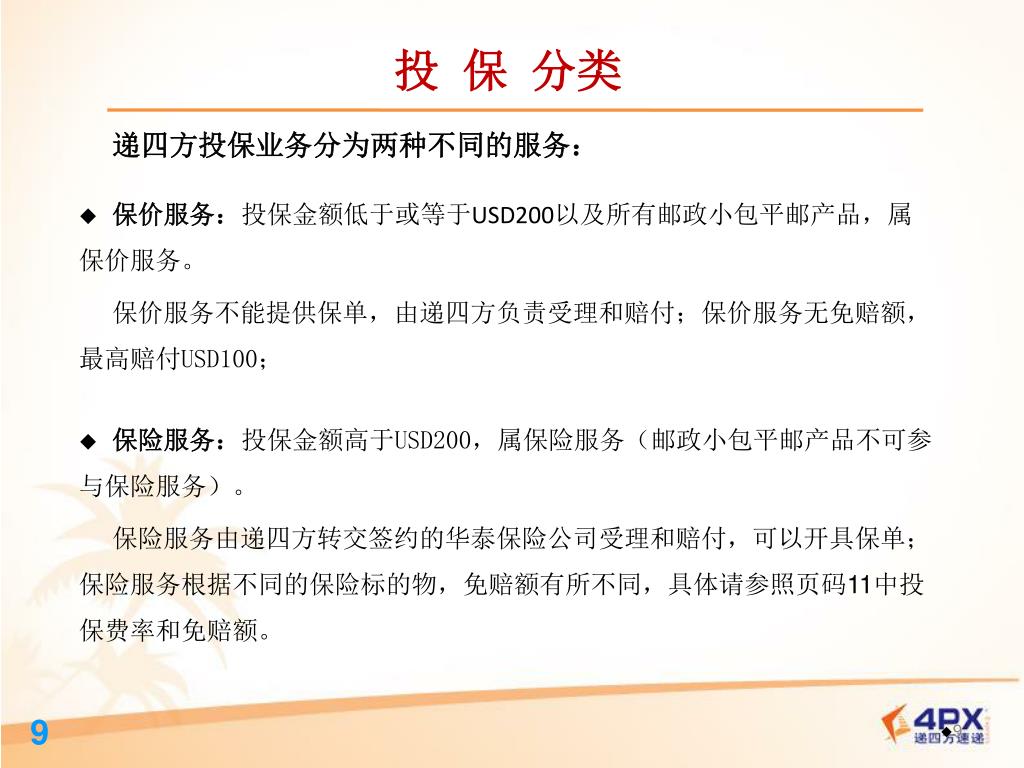 投 保 分类

递四方投保业务分为两种不同的服务：

◆ 保价服务：投保金额低于或等于USD200以及所有邮政小包平邮产品，属保价服务。

保价服务不能提供保单，由递四方负责受理和赔付；保价服务无免赔额，最高赔付USD100；

◆ 保险服务：投保金额高于USD200，属保险服务（邮政小包平邮产品不可参与保险服务）。

保险服务由递四方转交签约的华泰保险公司受理和赔付，可以开具保单；保险服务根据不同的保险标的物，免赔额有所不同，具体请参照页码11中投保费率和免赔额。

9

4PX
递四方速递